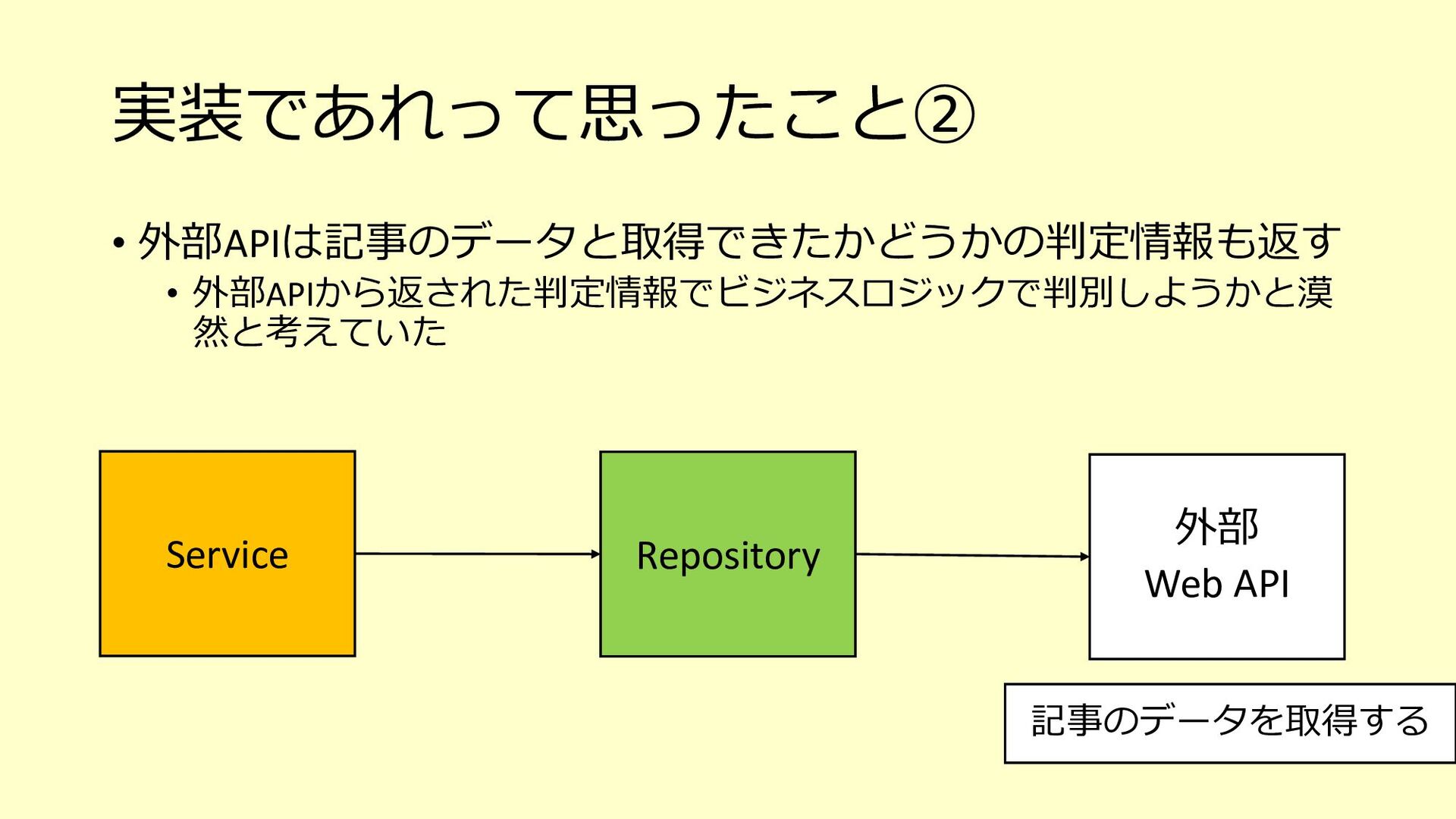 実装であれって思ったこと②

• 外部APIは記事のデータと取得できたかどうかの判定情報も返す
  • 外部APIから返された判定情報でビジネスロジックで判別しようかと漠然と考えていた

Service

Repository

外部
Web API

記事のデータを取得する